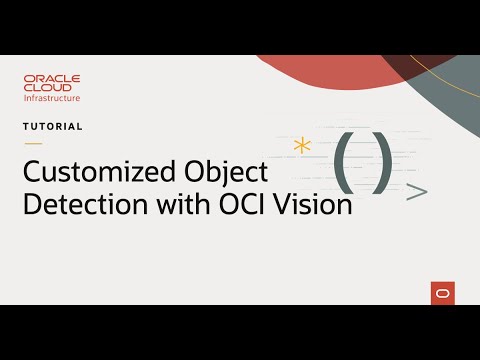 ORACLE CLOUD Infrastructure

TUTORIAL

Customized Object Detection with OCI Vision